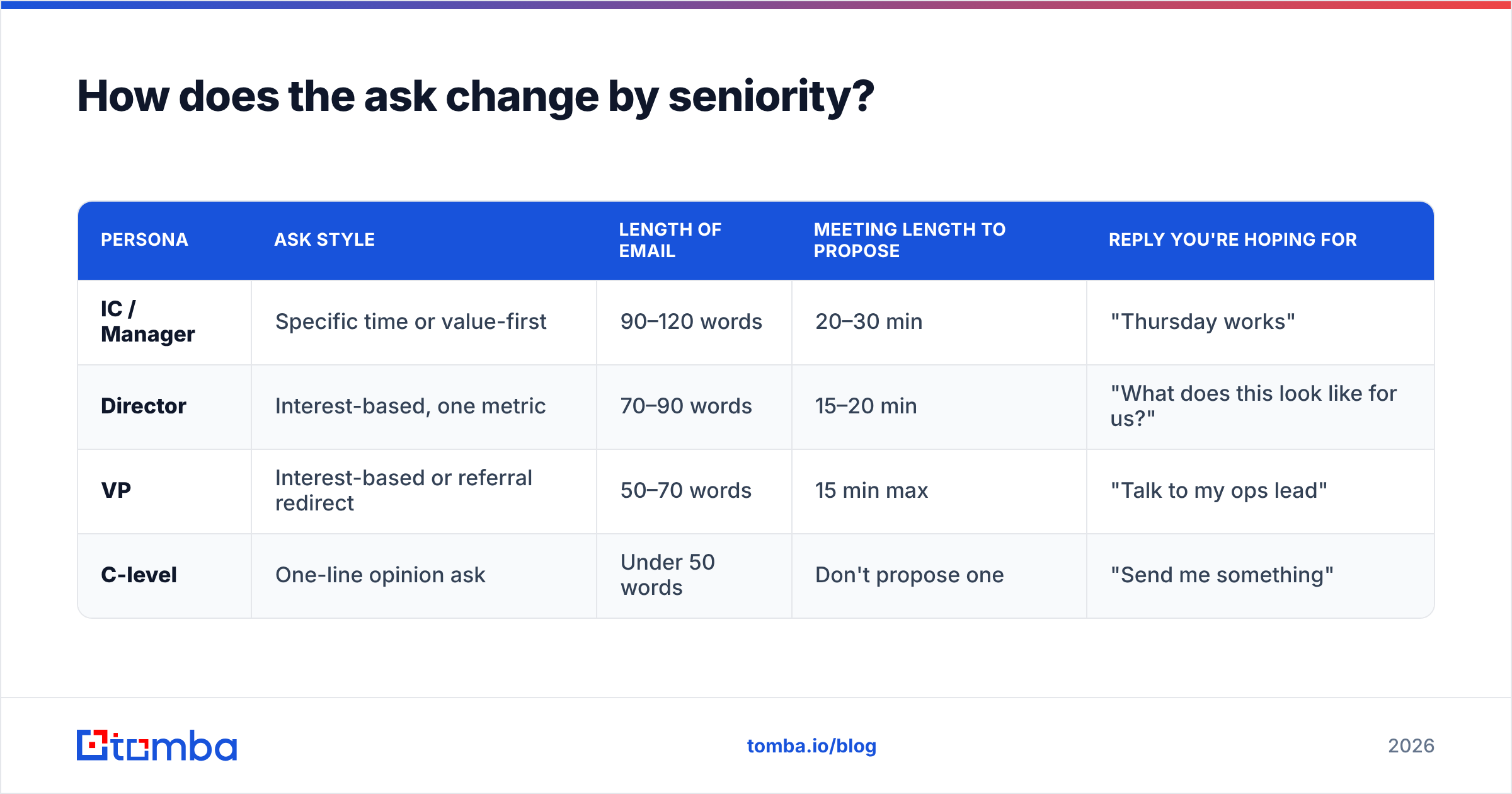 How does the ask change by seniority?

| PERSONA | ASK STYLE | LENGTH OF EMAIL | MEETING LENGTH TO PROPOSE | REPLY YOU'RE HOPING FOR |
|---|---|---|---|---|
| IC / Manager | Specific time or value-first | 90–120 words | 20–30 min | "Thursday works" |
| Director | Interest-based, one metric | 70–90 words | 15–20 min | "What does this look like for us?" |
| VP | Interest-based or referral redirect | 50–70 words | 15 min max | "Talk to my ops lead" |
| C-level | One-line opinion ask | Under 50 words | Don't propose one | "Send me something" |

tomba

tomba.io/blog

2026